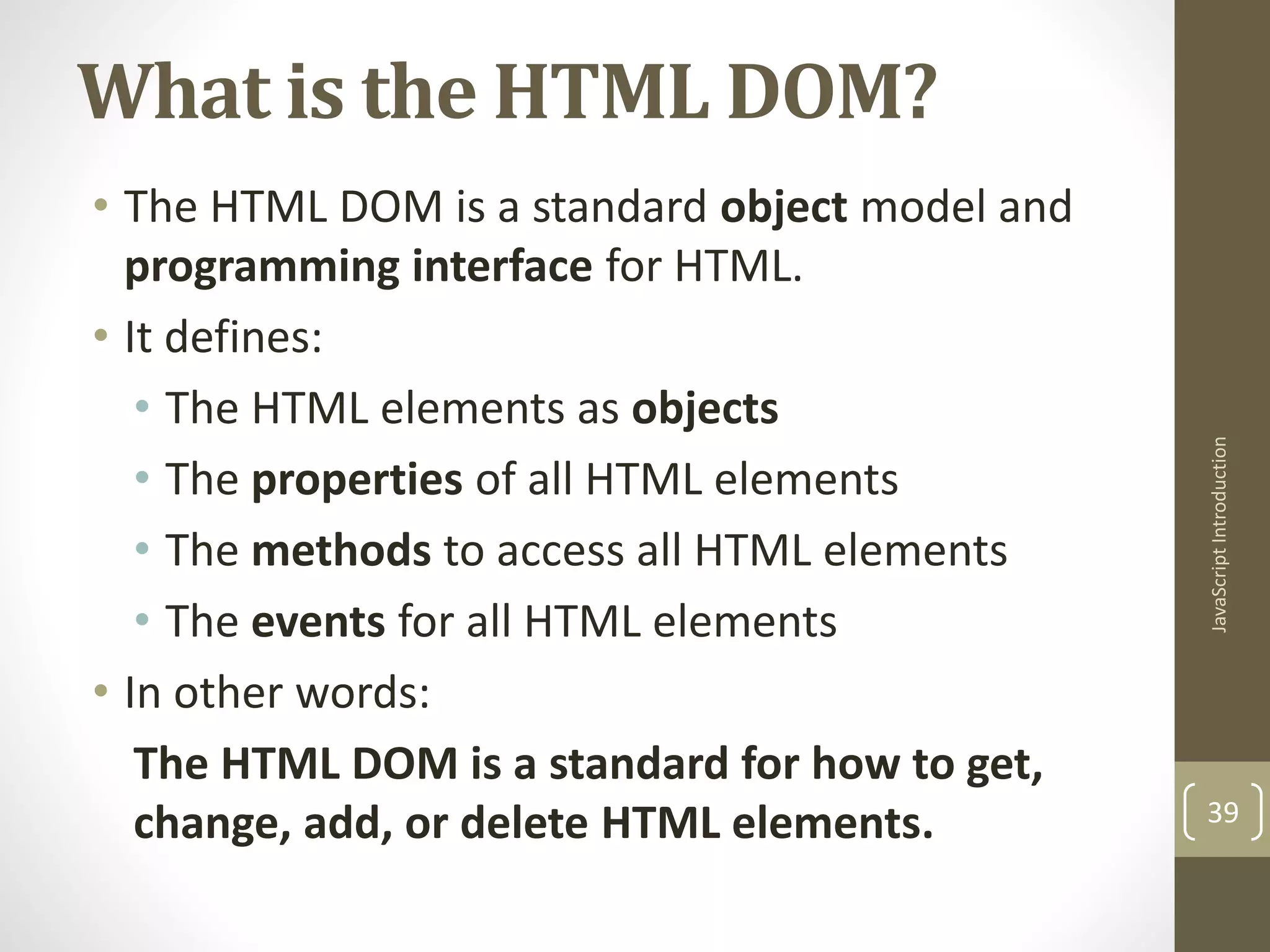 What is the HTML DOM?

• The HTML DOM is a standard object model and programming interface for HTML.
• It defines:
  • The HTML elements as objects
  • The properties of all HTML elements
  • The methods to access all HTML elements
  • The events for all HTML elements
• In other words:

The HTML DOM is a standard for how to get, change, add, or delete HTML elements.

JavaScript Introduction

39